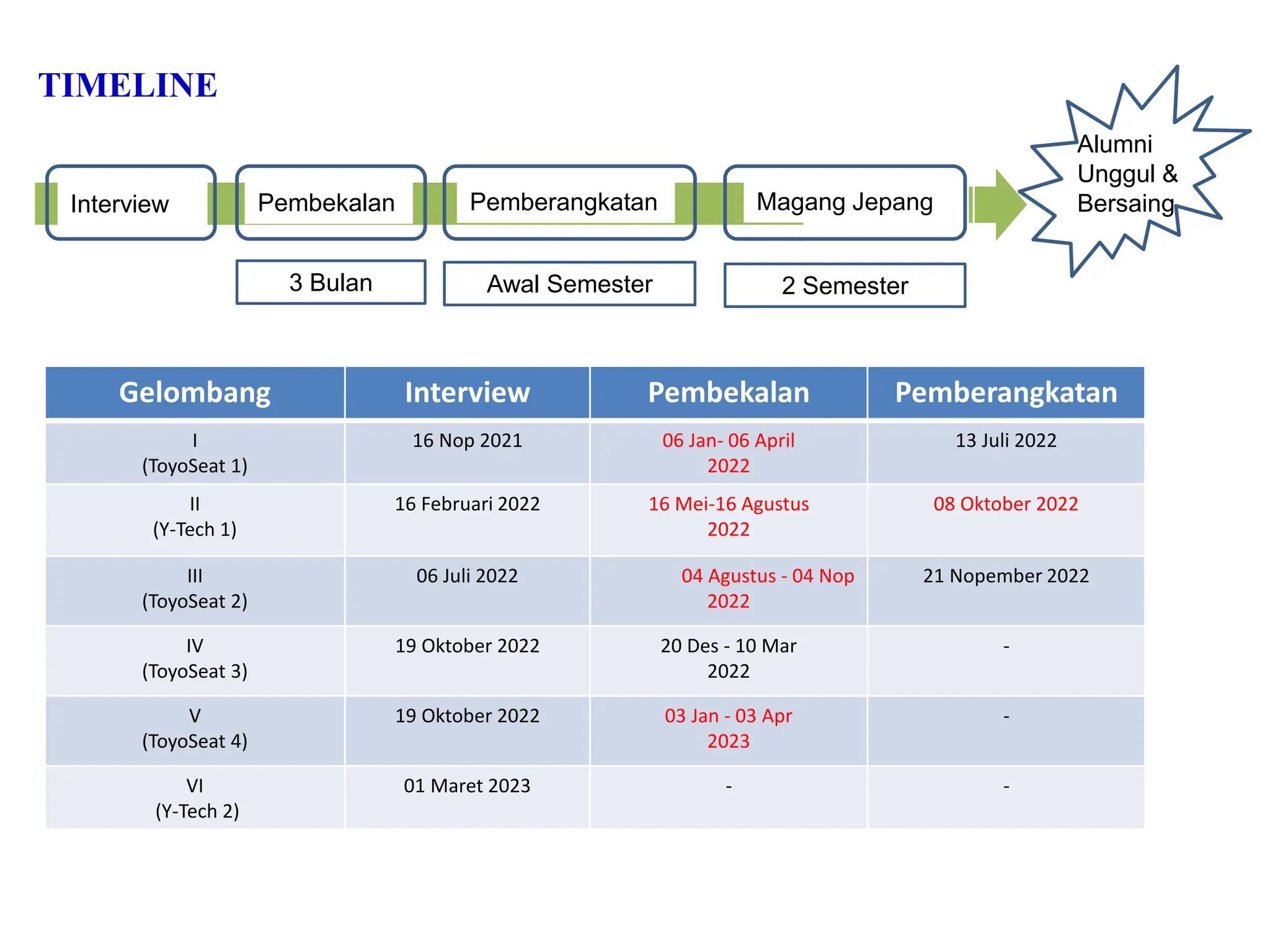 TIMELINE

Interview

Pembekalan

Pemberangkatan

Magang Jepang

Alumni Unggul & Bersaing

3 Bulan

Awal Semester

2 Semester

| Gelombang | Interview | Pembekalan | Pemberangkatan |
|---|---|---|---|
| I (ToyoSeat 1) | 16 Nop 2021 | 06 Jan- 06 April 2022 | 13 Juli 2022 |
| II (Y-Tech 1) | 16 Februari 2022 | 16 Mei-16 Agustus 2022 | 08 Oktober 2022 |
| III (ToyoSeat 2) | 06 Juli 2022 | 04 Agustus - 04 Nop 2022 | 21 Nopember 2022 |
| IV (ToyoSeat 3) | 19 Oktober 2022 | 20 Des - 10 Mar 2022 | - |
| V (ToyoSeat 4) | 19 Oktober 2022 | 03 Jan - 03 Apr 2023 | - |
| VI (Y-Tech 2) | 01 Maret 2023 | - | - |